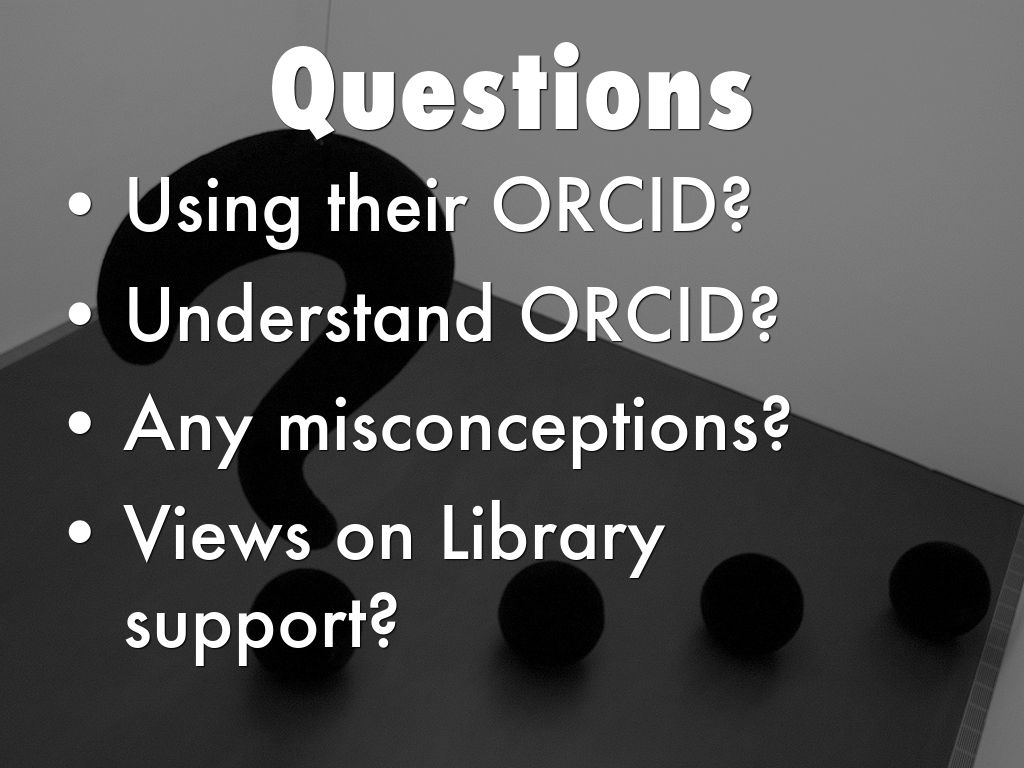 Questions

• Using their ORCID?
• Understand ORCID?
• Any misconceptions?
• Views on Library support?